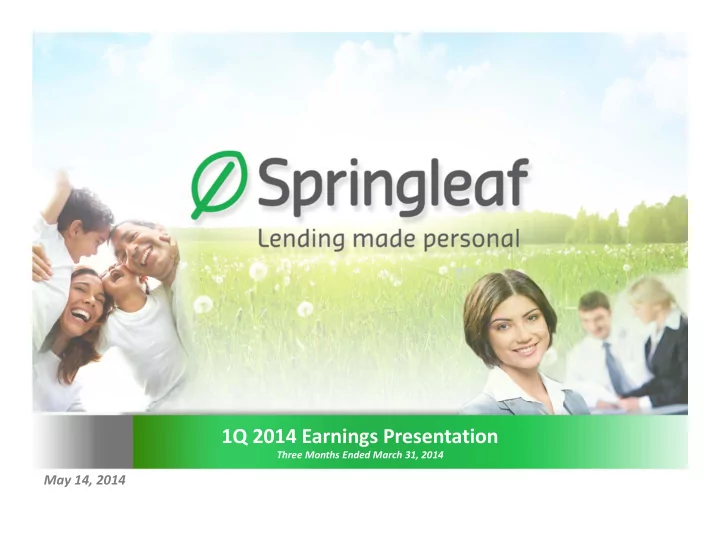 Springleaf
Lending made personal

1Q 2014 Earnings Presentation
Three Months Ended March 31, 2014

May 14, 2014